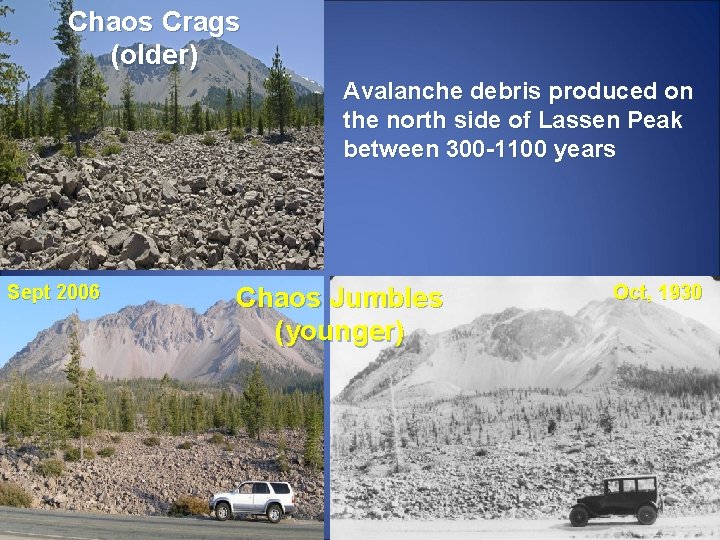 Chaos Crags
(older)

Avalanche debris produced on the north side of Lassen Peak between 300-1100 years

Sept 2006

Chaos Jumbles
(younger)

Oct, 1930